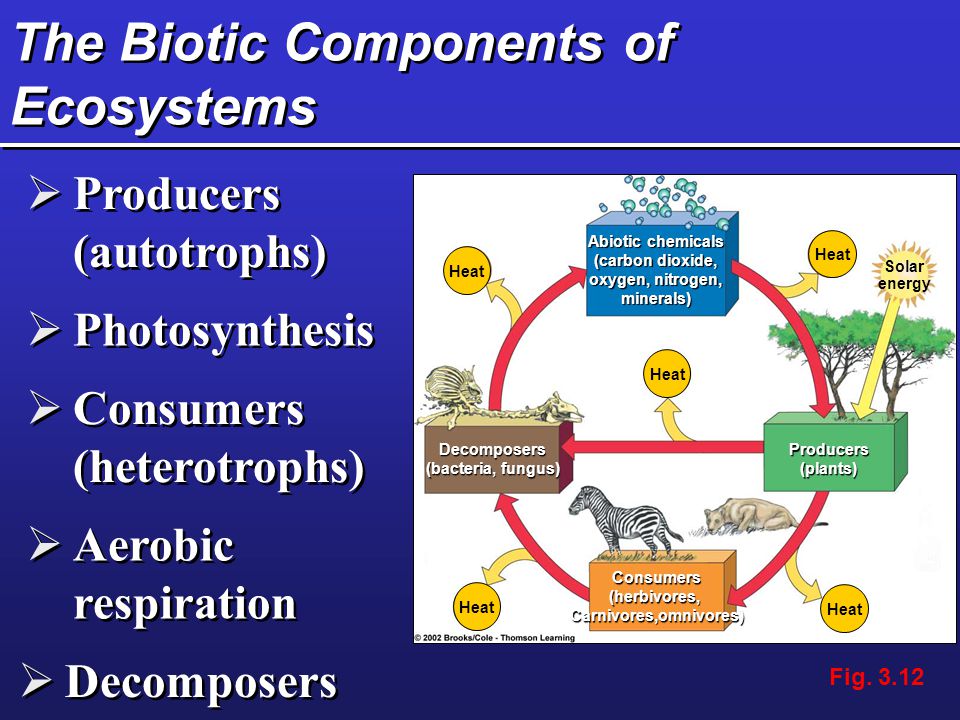 The Biotic Components of Ecosystems

➢ Producers (autotrophs)

➢ Photosynthesis

➢ Consumers (heterotrophs)

➢ Aerobic respiration

➢ Decomposers

Abiotic chemicals (carbon dioxide, oxygen, nitrogen, minerals)

Heat

Heat

Solar energy

Heat

Decomposers (bacteria, fungus)

Producers (plants)

Consumers (herbivores, Carnivores,omnivores)

Heat

Heat

© 2002 Brooks/Cole - Thomson Learning

Fig. 3.12